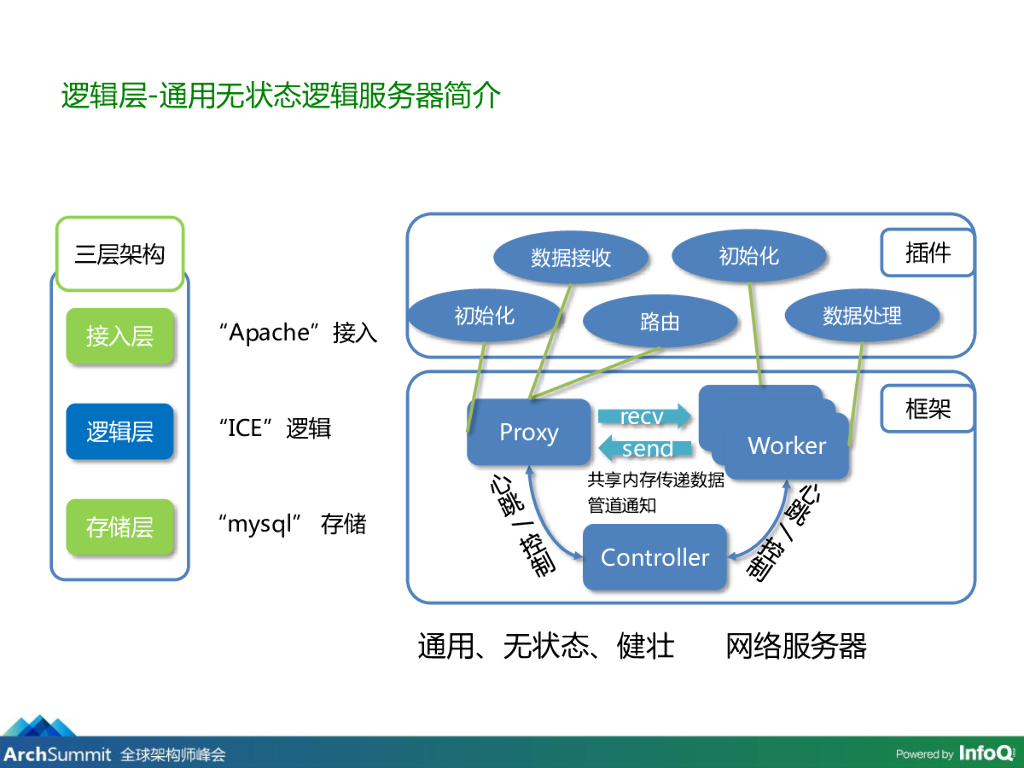 逻辑层-通用无状态逻辑服务器简介

三层架构

接入层　“Apache”接入

逻辑层　“ICE”逻辑

存储层　“mysql”　存储

插件

数据接收　初始化　初始化　路由　数据处理

框架

Proxy　recv　send　Worker

共享内存传递数据
管道通知

心跳／控制　Controller　心跳／控制

通用、无状态、健壮　　网络服务器

ArchSummit 全球架构师峰会

Powered by InfoQ